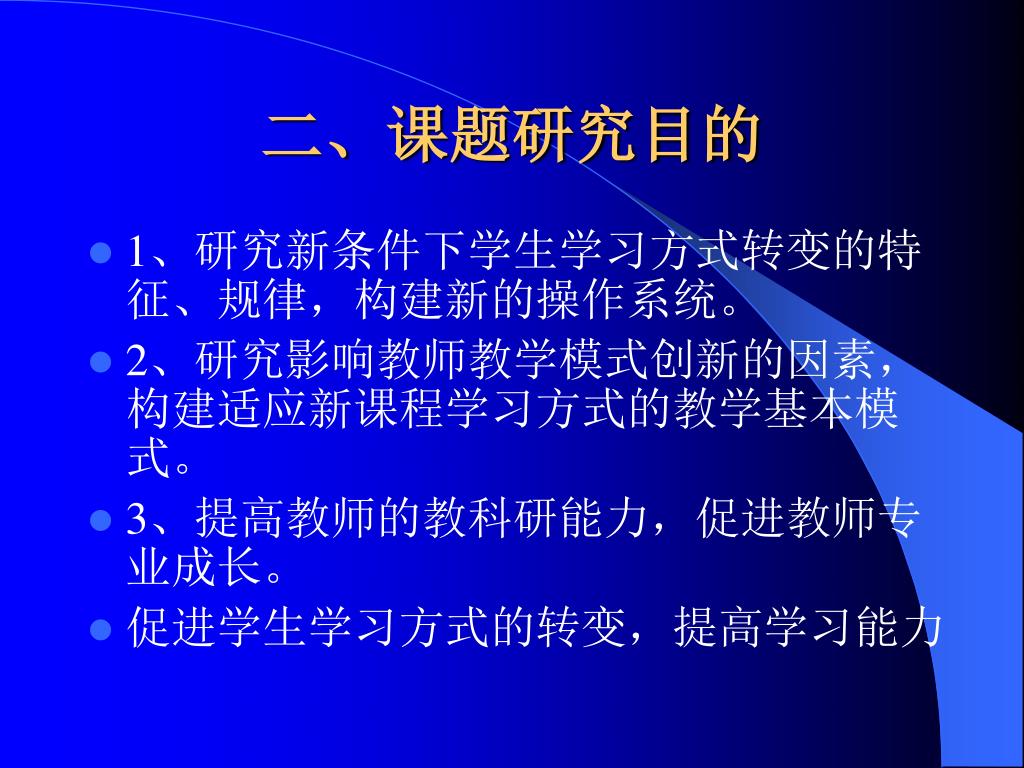 二、课题研究目的

1、研究新条件下学生学习方式转变的特征、规律，构建新的操作系统。

2、研究影响教师教学模式创新的因素，构建适应新课程学习方式的教学基本模式。

3、提高教师的教科研能力，促进教师专业成长。

促进学生学习方式的转变，提高学习能力